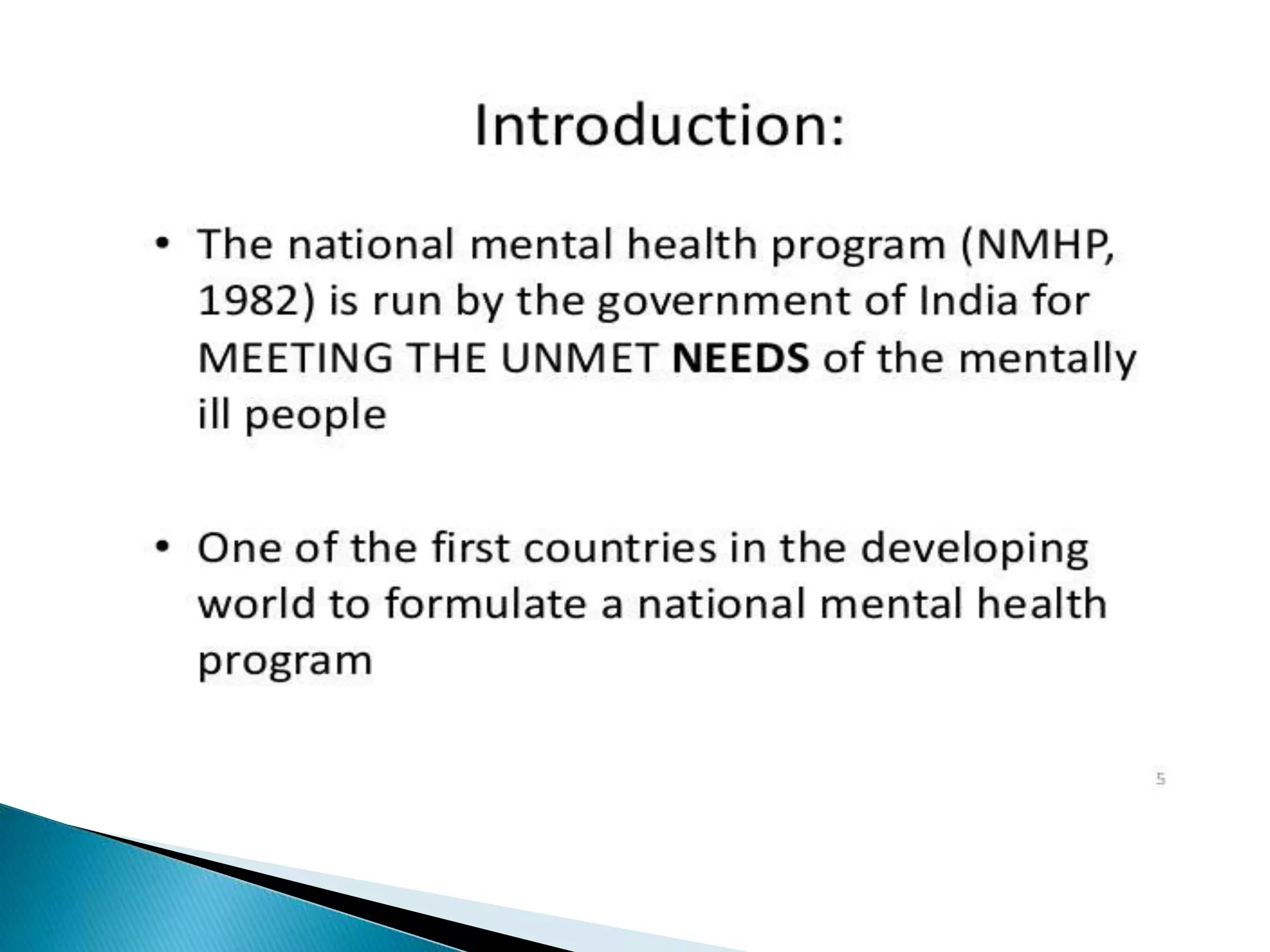 Introduction:

• The national mental health program (NMHP, 1982) is run by the government of India for MEETING THE UNMET NEEDS of the mentally ill people

• One of the first countries in the developing world to formulate a national mental health program

5